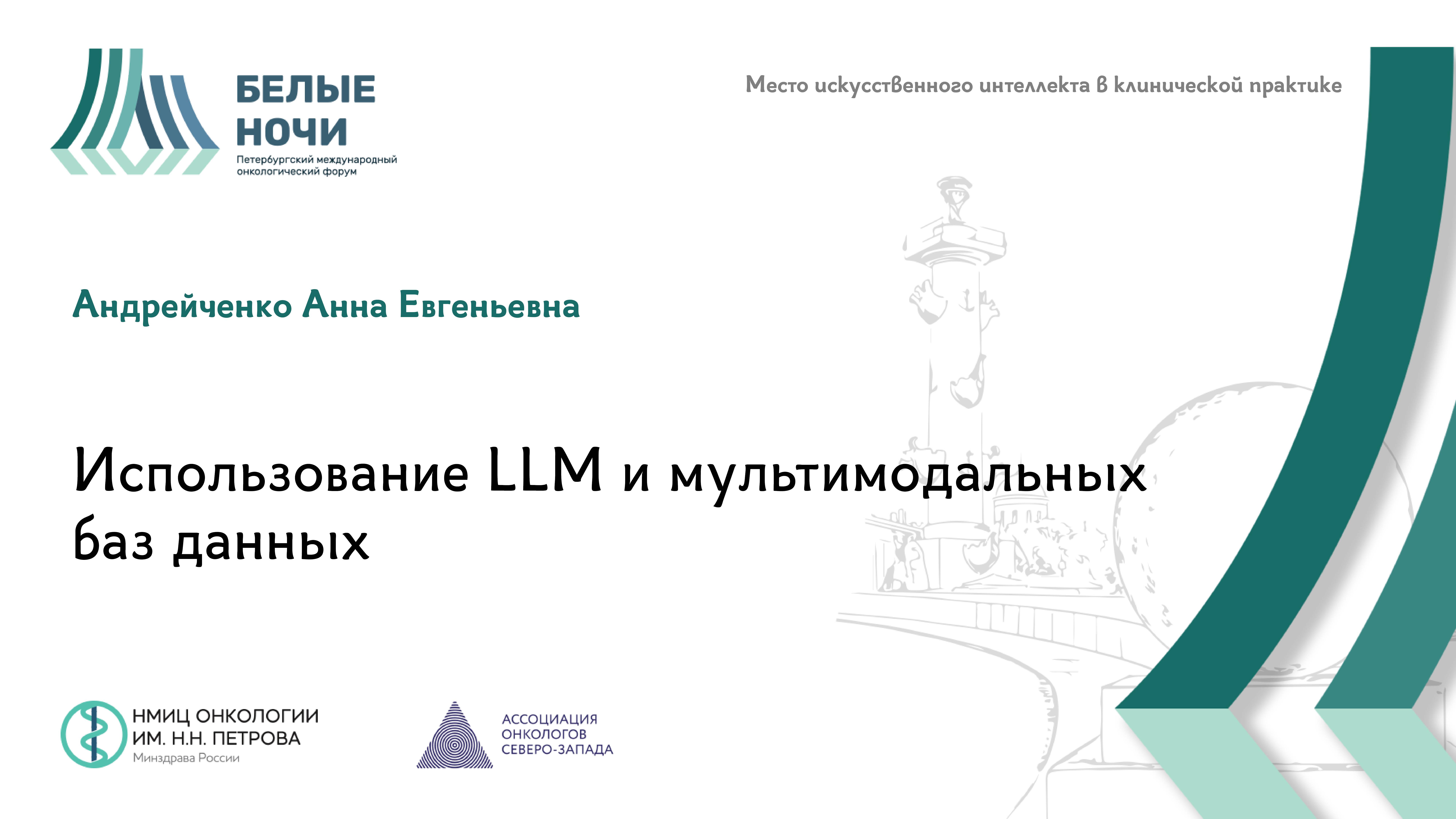 БЕЛЫЕ НОЧИ
Петербургский международный онкологический форум

Место искусственного интеллекта в клинической практике

Андрейченко Анна Евгеньевна

Использование LLM и мультимодальных баз данных

НМИЦ ОНКОЛОГИИ ИМ. Н.Н. ПЕТРОВА
Минздрава России

АССОЦИАЦИЯ ОНКОЛОГОВ СЕВЕРО-ЗАПАДА